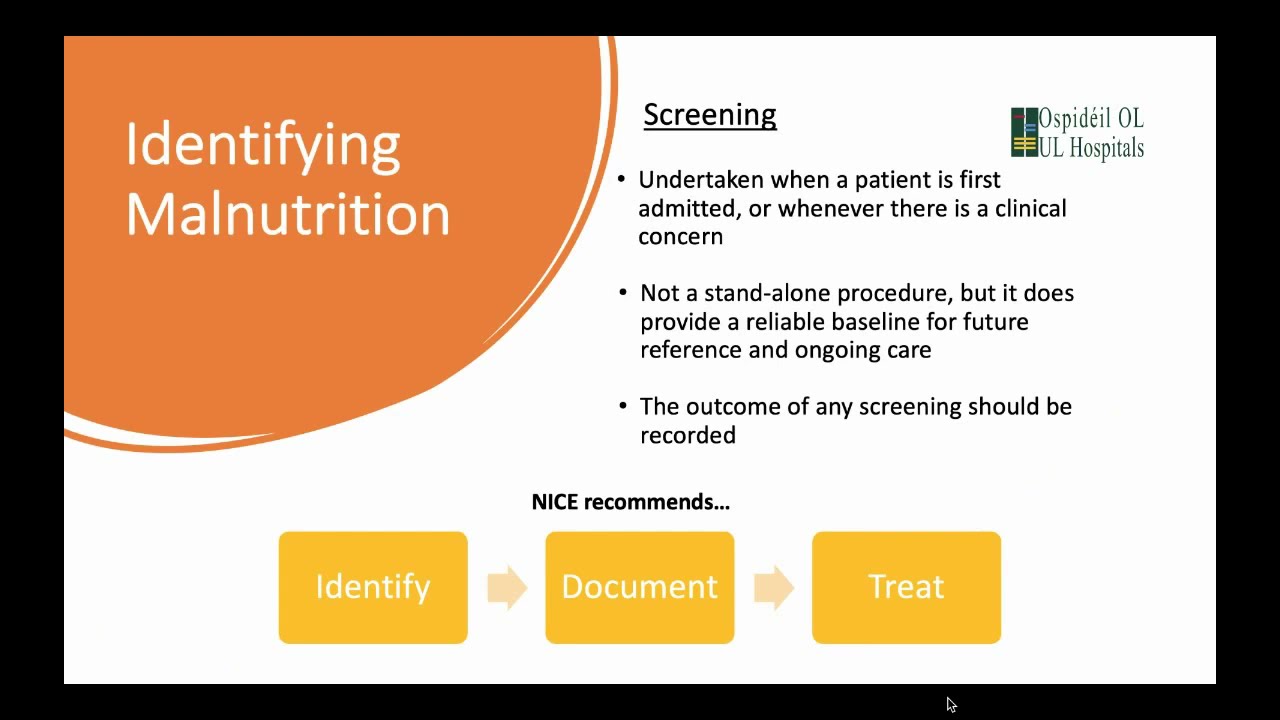 Identifying Malnutrition

Screening

Ospidéil OL
UL Hospitals

• Undertaken when a patient is first admitted, or whenever there is a clinical concern

• Not a stand-alone procedure, but it does provide a reliable baseline for future reference and ongoing care

• The outcome of any screening should be recorded

NICE recommends...

Identify

Document

Treat